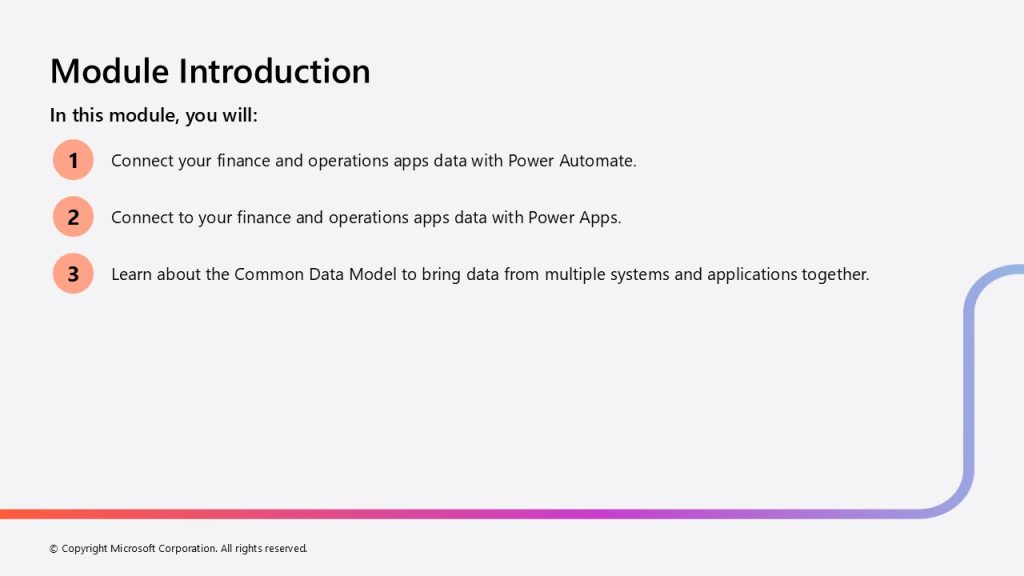 Module Introduction

In this module, you will:

1 Connect your finance and operations apps data with Power Automate.

2 Connect to your finance and operations apps data with Power Apps.

3 Learn about the Common Data Model to bring data from multiple systems and applications together.

© Copyright Microsoft Corporation. All rights reserved.